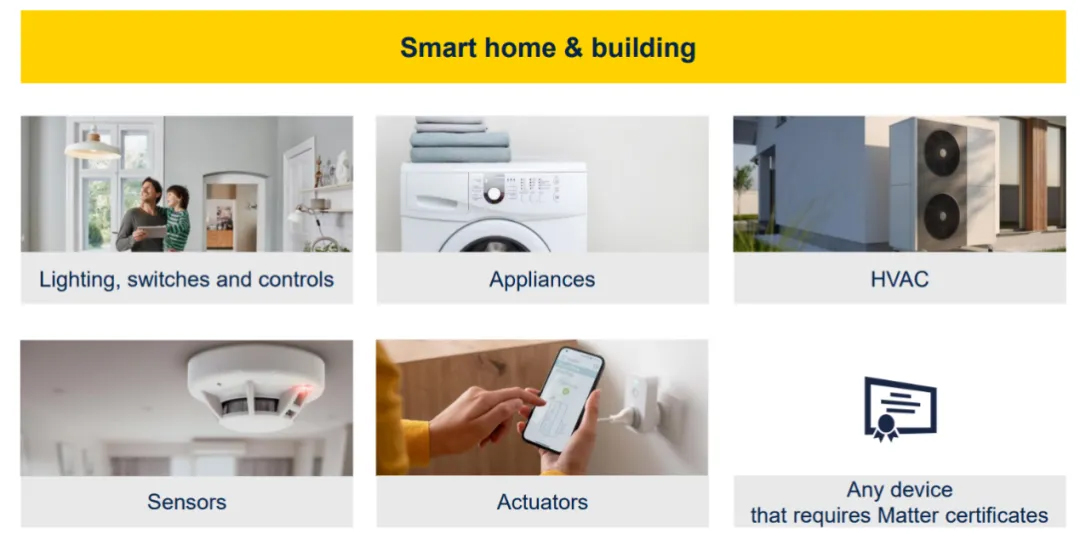 Smart home & building

Lighting, switches and controls

Appliances

HVAC

Sensors

Actuators

Any device that requires Matter certificates